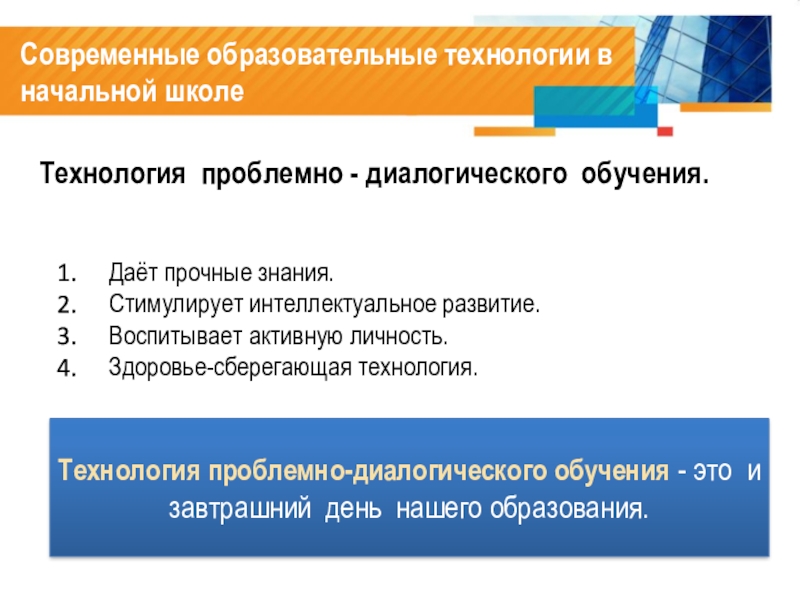 Современные образовательные технологии в начальной школе

Технология проблемно - диалогического обучения.

1. Даёт прочные знания.
2. Стимулирует интеллектуальное развитие.
3. Воспитывает активную личность.
4. Здоровье-сберегающая технология.

Технология проблемно-диалогического обучения - это и завтрашний день нашего образования.